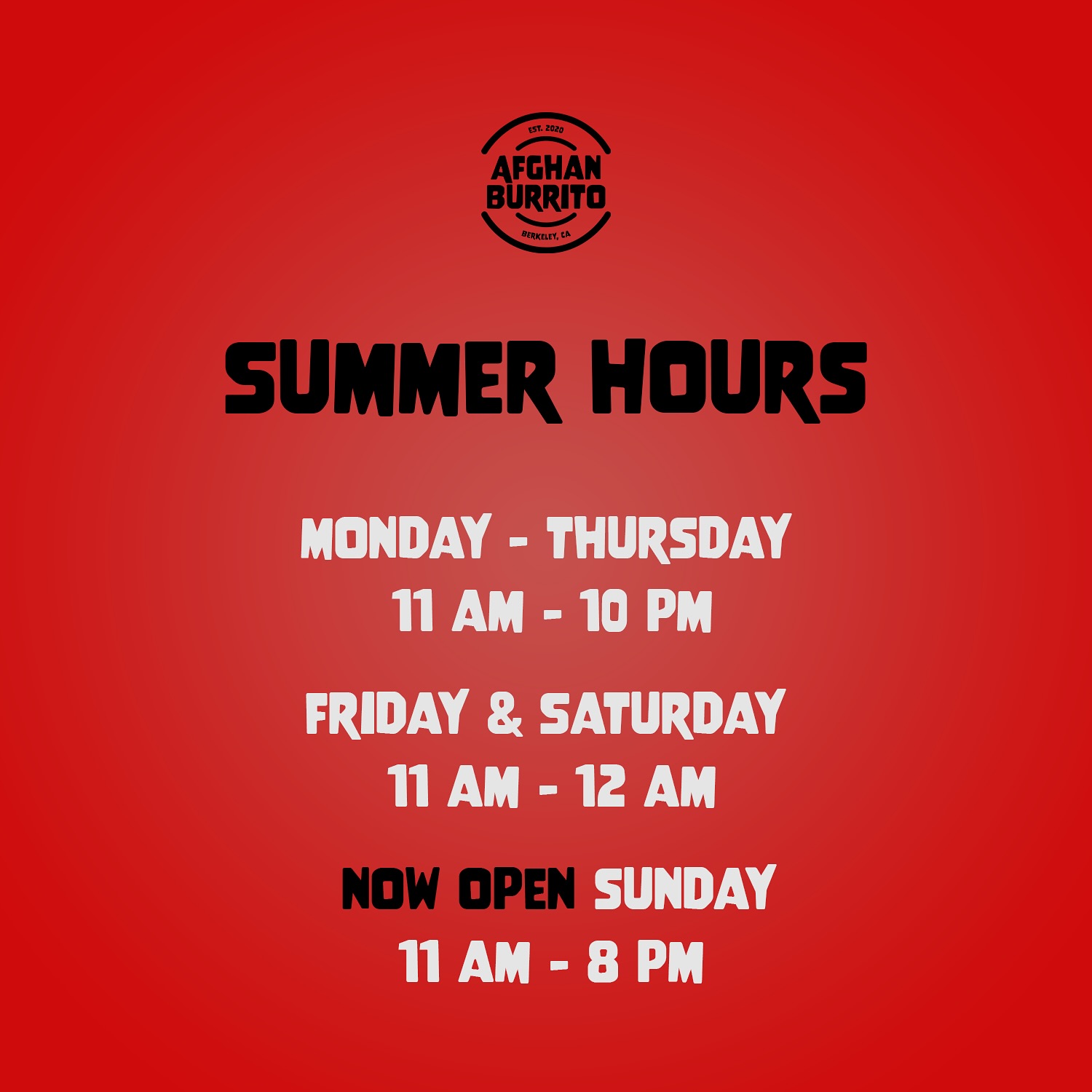 EST. 2020
AFGHAN
BURRITO
BERKELEY, CA

SUMMER HOURS

MONDAY - THURSDAY
11 AM - 10 PM

FRIDAY & SATURDAY
11 AM - 12 AM

NOW OPEN SUNDAY
11 AM - 8 PM